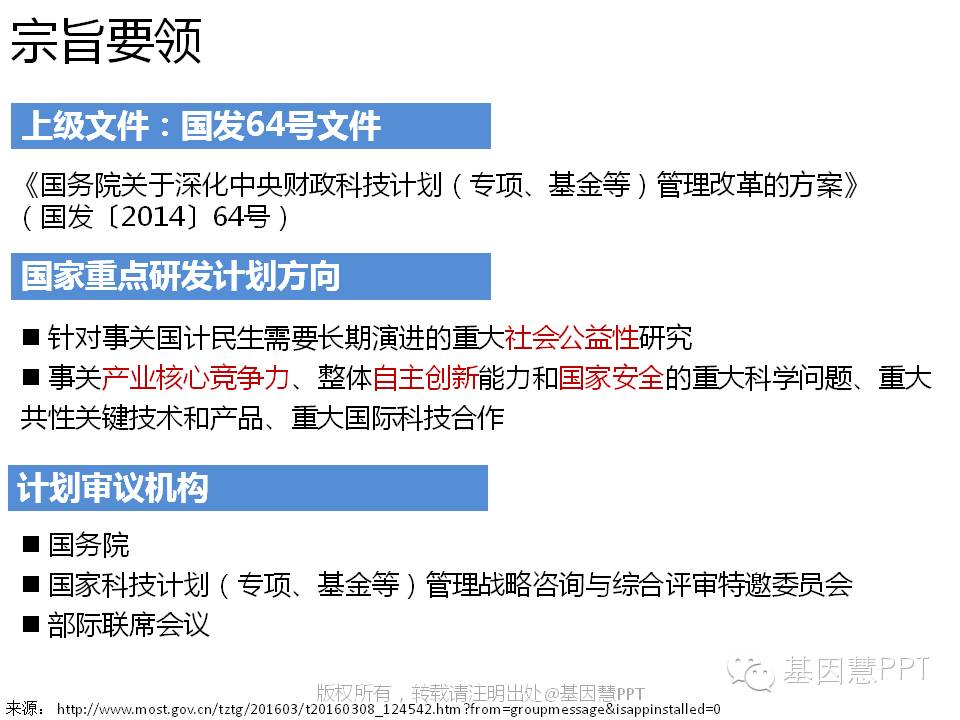 宗旨要领

上级文件：国发64号文件

《国务院关于深化中央财政科技计划（专项、基金等）管理改革的方案》（国发〔2014〕64号）

国家重点研发计划方向

■ 针对事关国计民生需要长期演进的重大社会公益性研究

■ 事关产业核心竞争力、整体自主创新能力和国家安全的重大科学问题、重大共性关键技术和产品、重大国际科技合作

计划审议机构

■ 国务院

■ 国家科技计划（专项、基金等）管理战略咨询与综合评审特邀委员会

■ 部际联席会议

基因慧PPT

版权所有，转载请注明出处@基因慧PPT

来源： http://www.most.gov.cn/tztg/201603/t20160308_124542.htm?from=groupmessage&isappinstalled=0